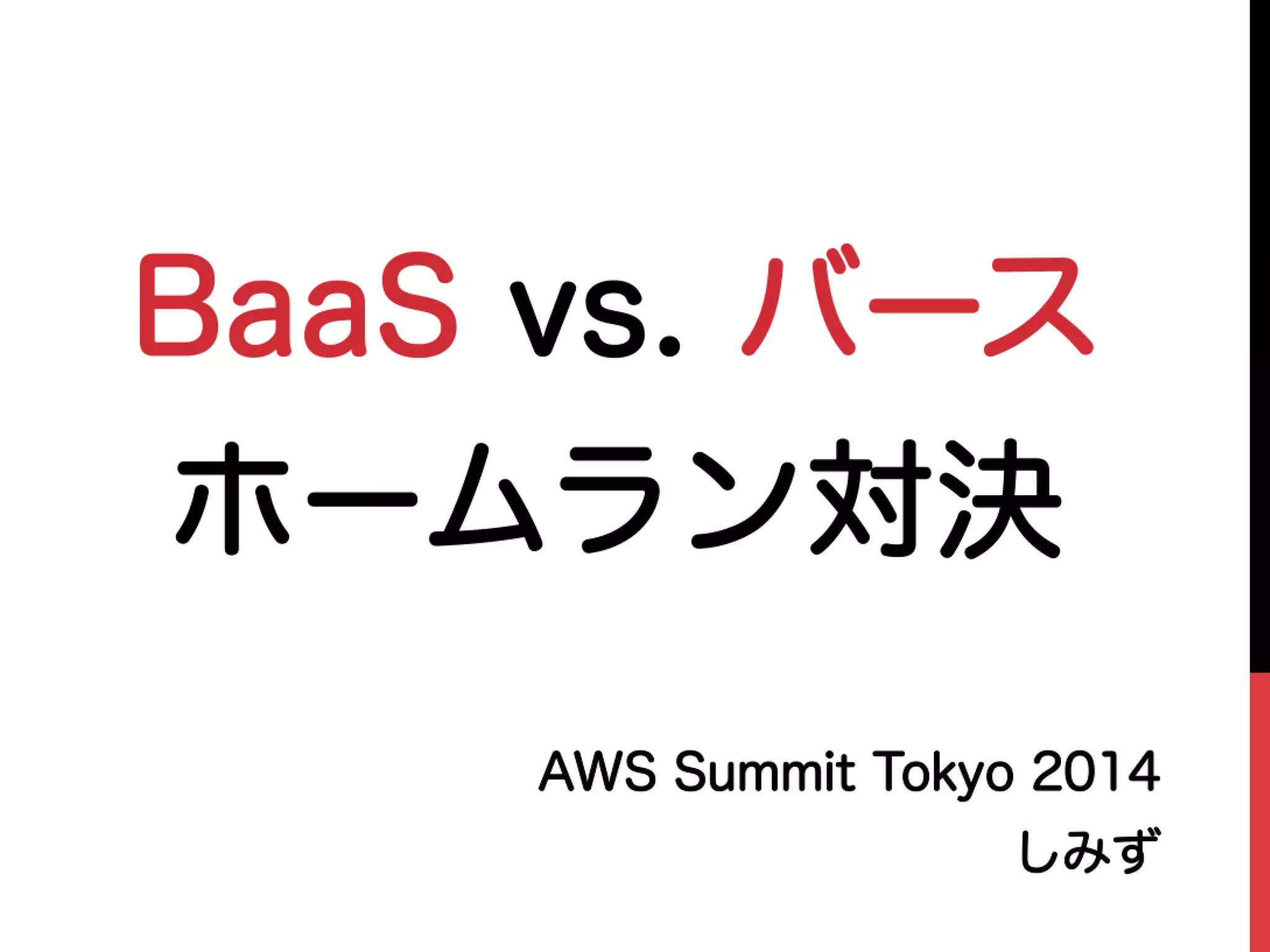 BaaS vs. バース
ホームラン対決

AWS Summit Tokyo 2014
しみず